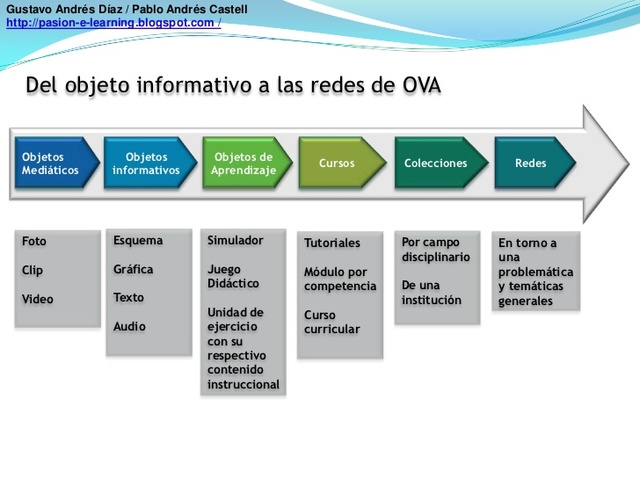 Gustavo Andrés Díaz / Pablo Andrés Castell
http://pasion-e-learning.blogspot.com /

Del objeto informativo a las redes de OVA

Objetos Mediáticos

Objetos informativos

Objetos de Aprendizaje

Cursos

Colecciones

Redes

Foto

Clip

Video

Esquema

Gráfica

Texto

Audio

Simulador

Juego Didáctico

Unidad de ejercicio con su respectivo contenido instruccional

Tutoriales

Módulo por competencia

Curso curricular

Por campo disciplinario

De una institución

En torno a una problemática y temáticas generales